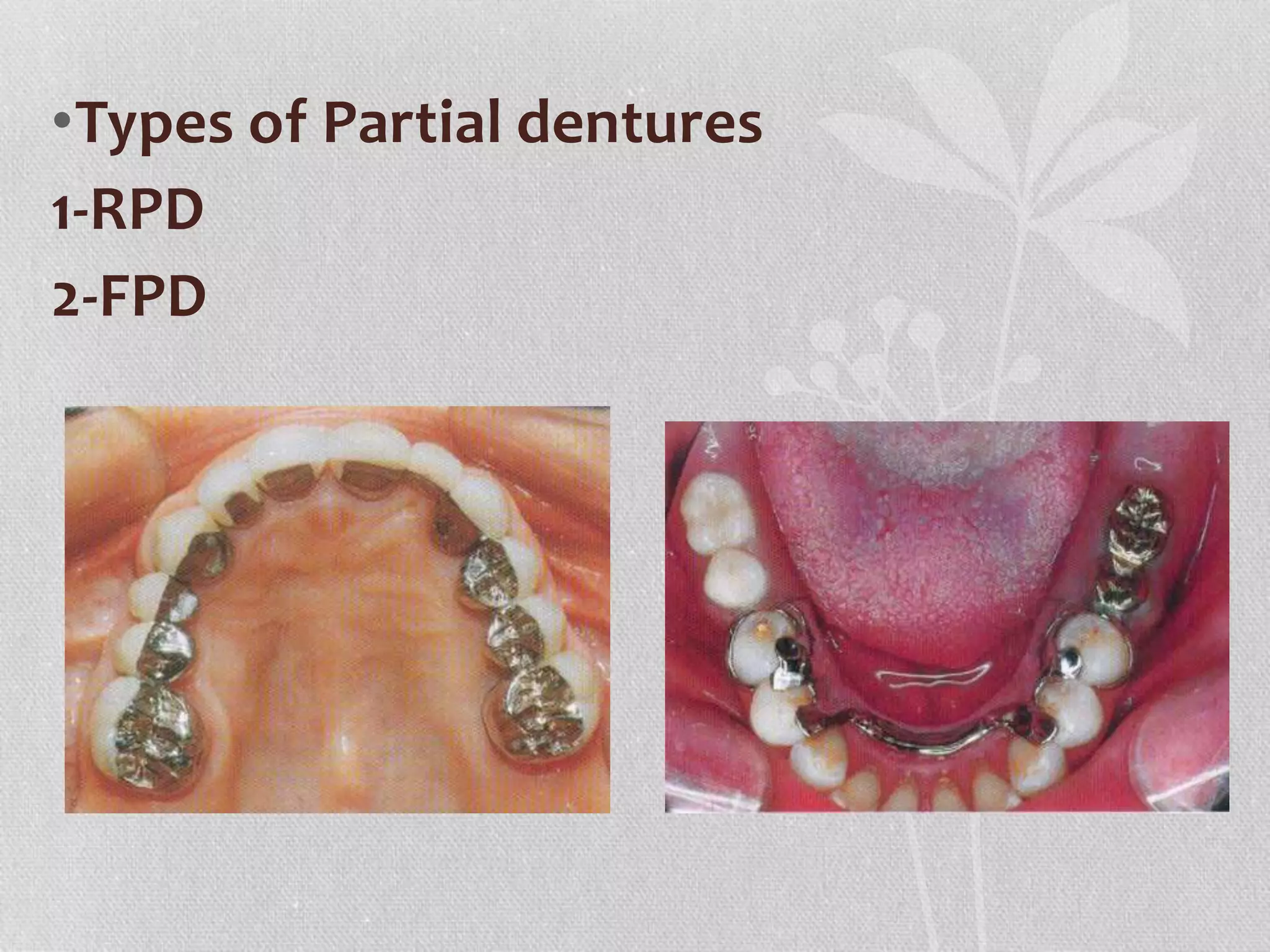 •Types of Partial dentures

1-RPD

2-FPD